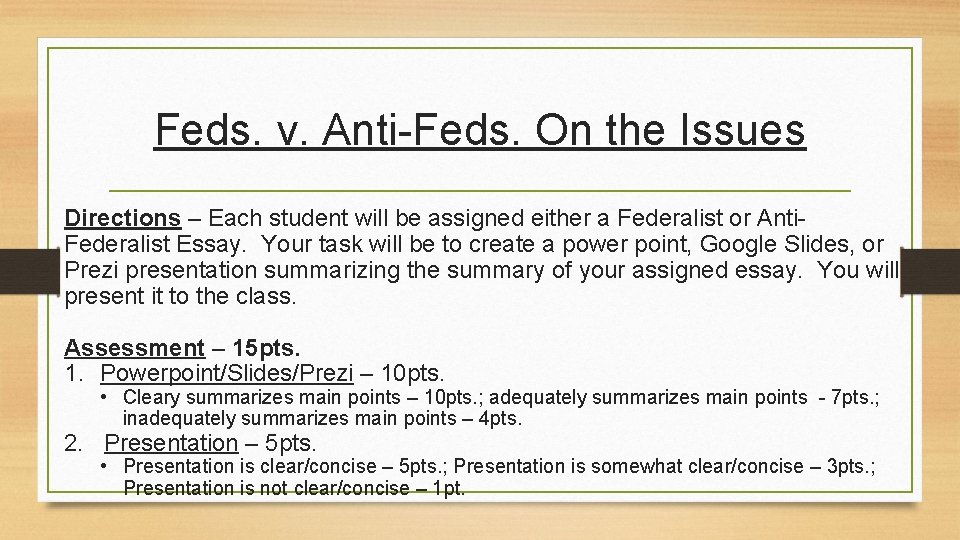 Feds. v. Anti-Feds. On the Issues

Directions – Each student will be assigned either a Federalist or Anti-Federalist Essay. Your task will be to create a power point, Google Slides, or Prezi presentation summarizing the summary of your assigned essay. You will present it to the class.

Assessment – 15pts.
1. Powerpoint/Slides/Prezi – 10pts.
• Cleary summarizes main points – 10pts.; adequately summarizes main points - 7pts.; inadequately summarizes main points – 4pts.
2. Presentation – 5pts.
• Presentation is clear/concise – 5pts.; Presentation is somewhat clear/concise – 3pts.; Presentation is not clear/concise – 1pt.